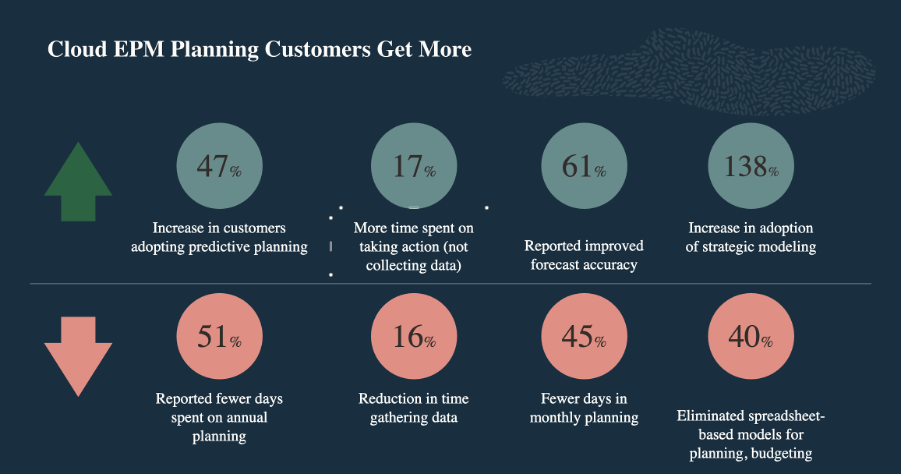 Cloud EPM Planning Customers Get More

47%
Increase in customers adopting predictive planning

17%
More time spent on taking action (not collecting data)

61%
Reported improved forecast accuracy

138%
Increase in adoption of strategic modeling

51%
Reported fewer days spent on annual planning

16%
Reduction in time gathering data

45%
Fewer days in monthly planning

40%
Eliminated spreadsheet-based models for planning, budgeting